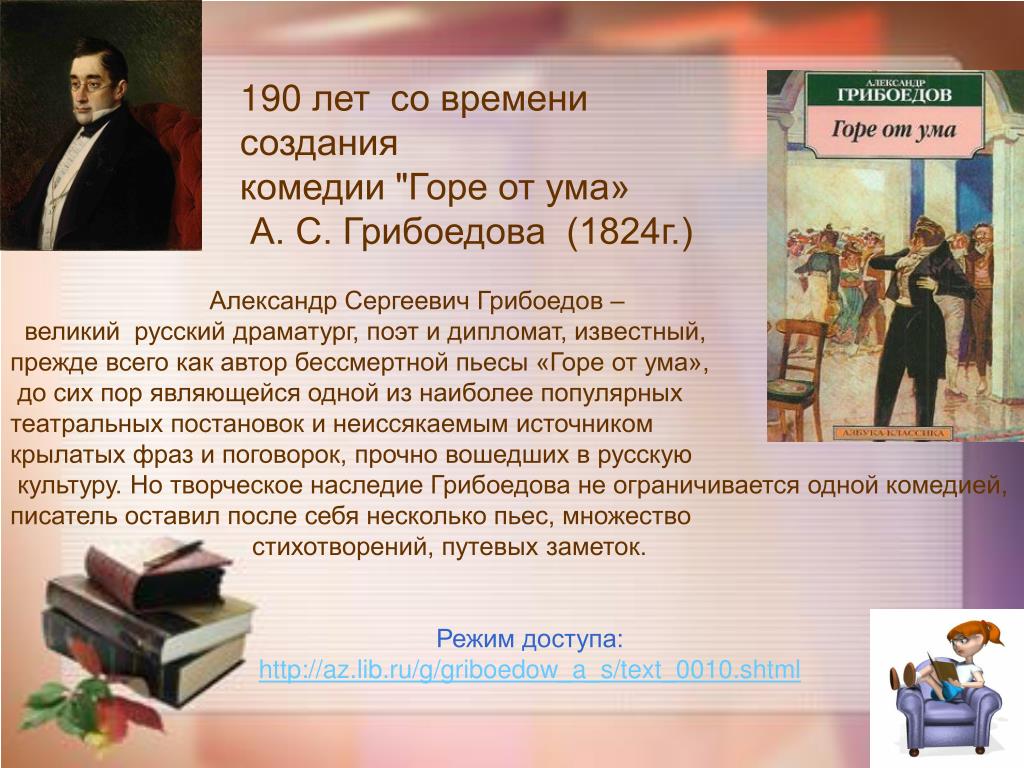 190 лет со времени создания комедии "Горе от ума» А. С. Грибоедова (1824г.)

АЛЕКСАНДР ГРИБОЕДОВ
Горе от ума
АЗБУКА КЛАССИКА

Александр Сергеевич Грибоедов – великий русский драматург, поэт и дипломат, известный, прежде всего как автор бессмертной пьесы «Горе от ума», до сих пор являющейся одной из наиболее популярных театральных постановок и неиссякаемым источником крылатых фраз и поговорок, прочно вошедших в русскую культуру. Но творческое наследие Грибоедова не ограничивается одной комедией, писатель оставил после себя несколько пьес, множество стихотворений, путевых заметок.

Режим доступа:
http://az.lib.ru/g/griboedow_a_s/text_0010.shtml